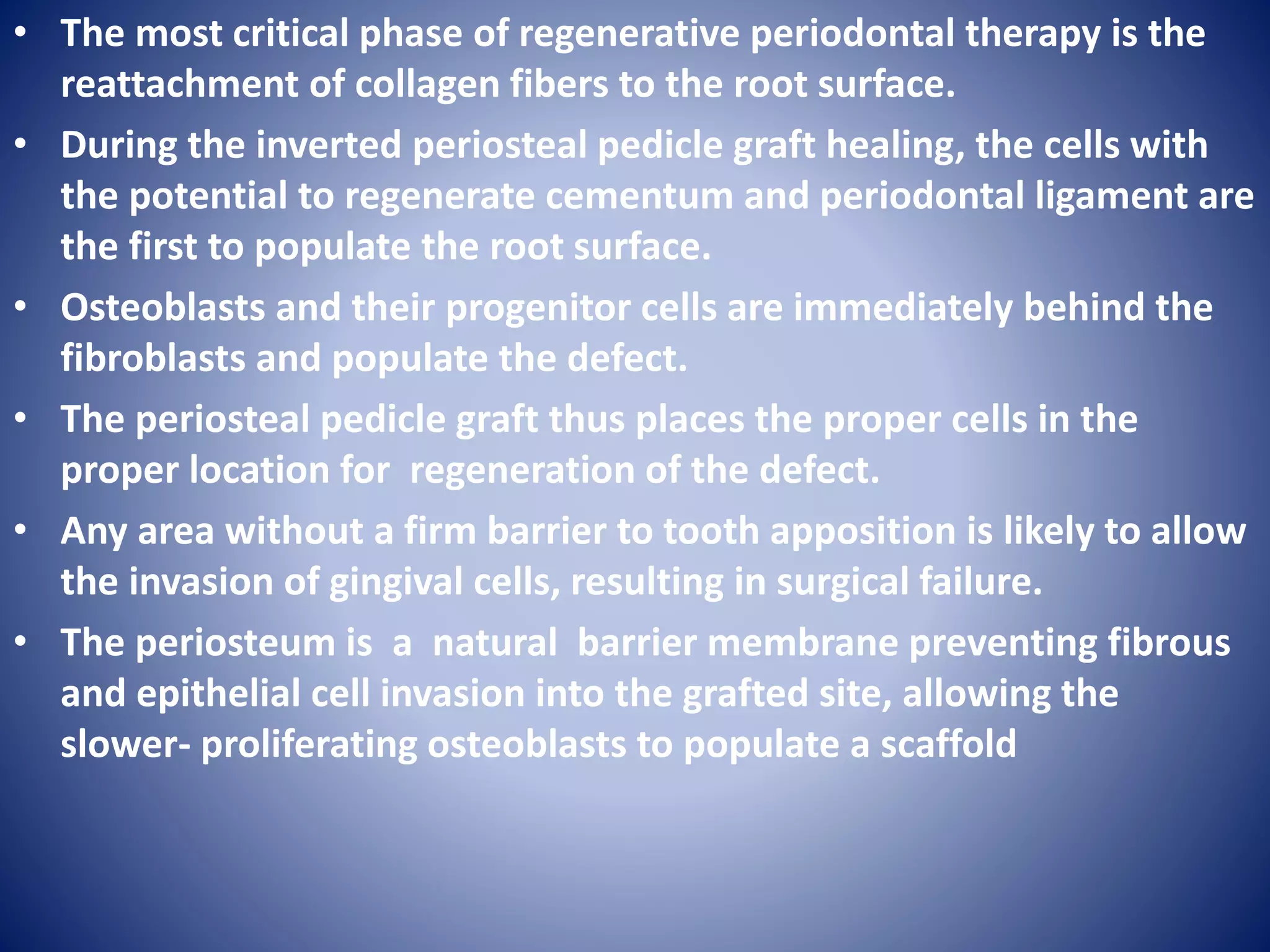 • The most critical phase of regenerative periodontal therapy is the reattachment of collagen fibers to the root surface.

• During the inverted periosteal pedicle graft healing, the cells with the potential to regenerate cementum and periodontal ligament are the first to populate the root surface.

• Osteoblasts and their progenitor cells are immediately behind the fibroblasts and populate the defect.

• The periosteal pedicle graft thus places the proper cells in the proper location for regeneration of the defect.

• Any area without a firm barrier to tooth apposition is likely to allow the invasion of gingival cells, resulting in surgical failure.

• The periosteum is a natural barrier membrane preventing fibrous and epithelial cell invasion into the grafted site, allowing the slower- proliferating osteoblasts to populate a scaffold